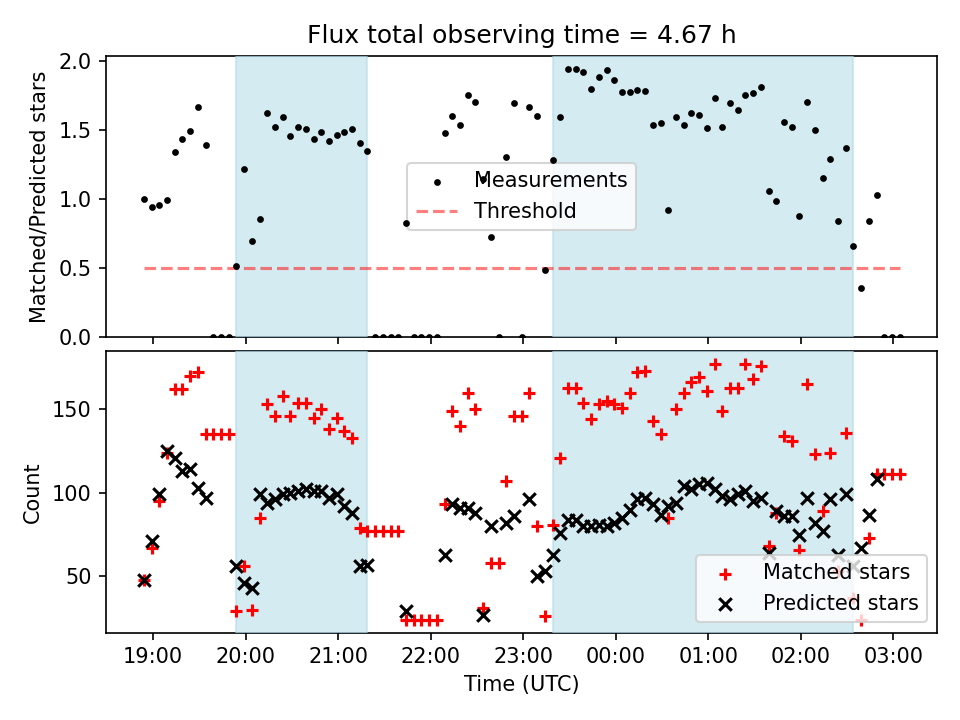 Flux total observing time = 4.67 h

Matched/Predicted stars

2.0
1.5
1.0
0.5
0.0

Measurements
Threshold

Count

150
100
50

Matched stars
Predicted stars

19:00
20:00
21:00
22:00
23:00
00:00
01:00
02:00
03:00

Time (UTC)